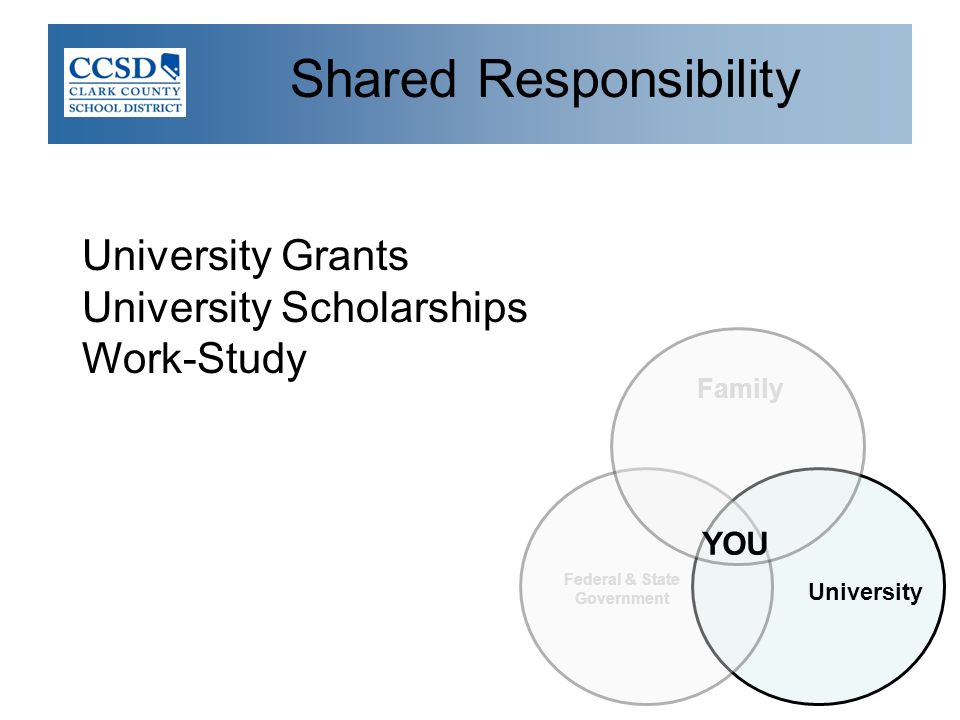 CCSD
CLARK COUNTY
SCHOOL DISTRICT

Shared Responsibility

University Grants
University Scholarships
Work-Study

Family

YOU

Federal & State Government

University